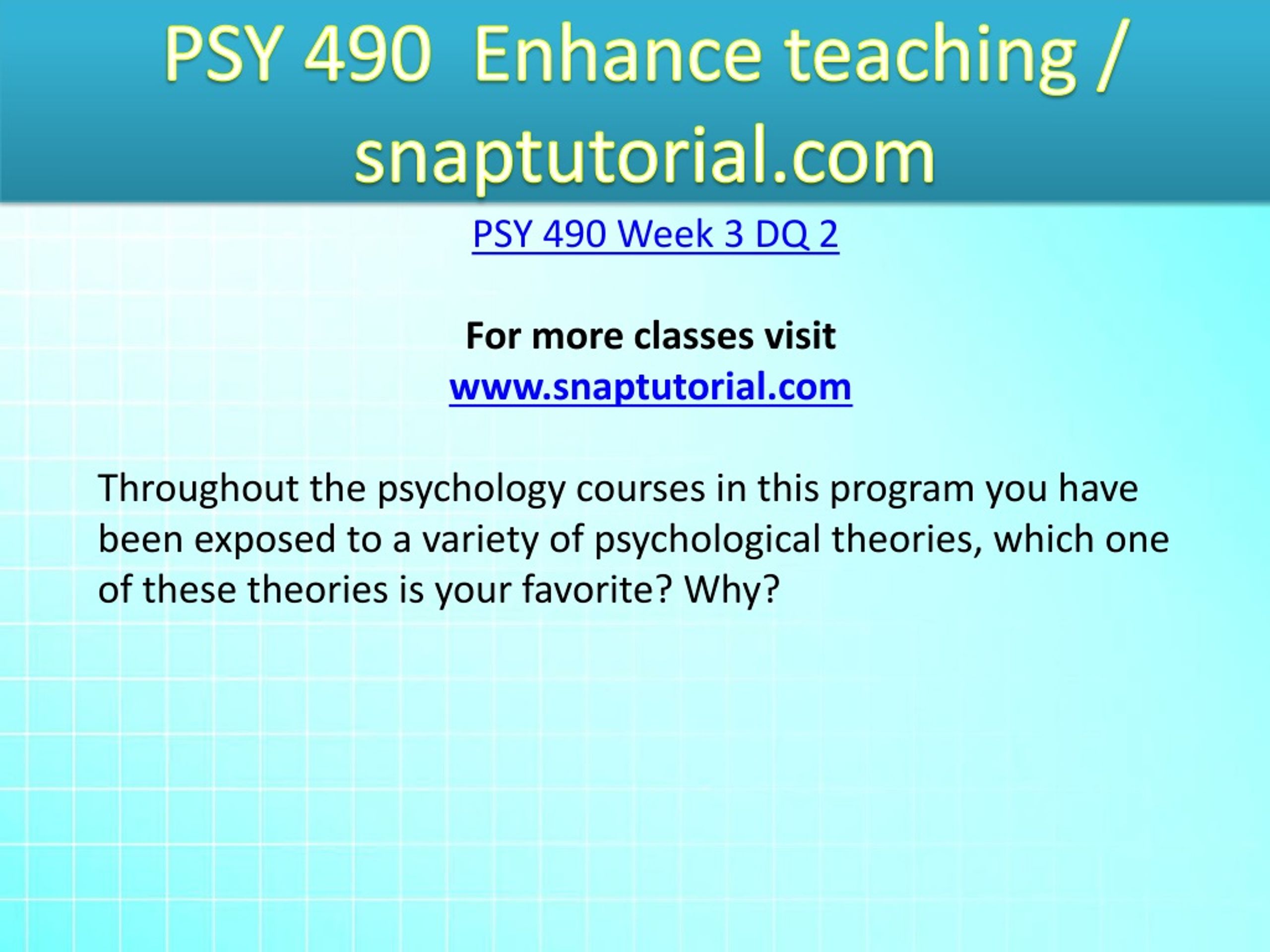 PSY 490 Enhance teaching / snaptutorial.com

PSY 490 Week 3 DQ 2

For more classes visit
www.snaptutorial.com

Throughout the psychology courses in this program you have been exposed to a variety of psychological theories, which one of these theories is your favorite? Why?